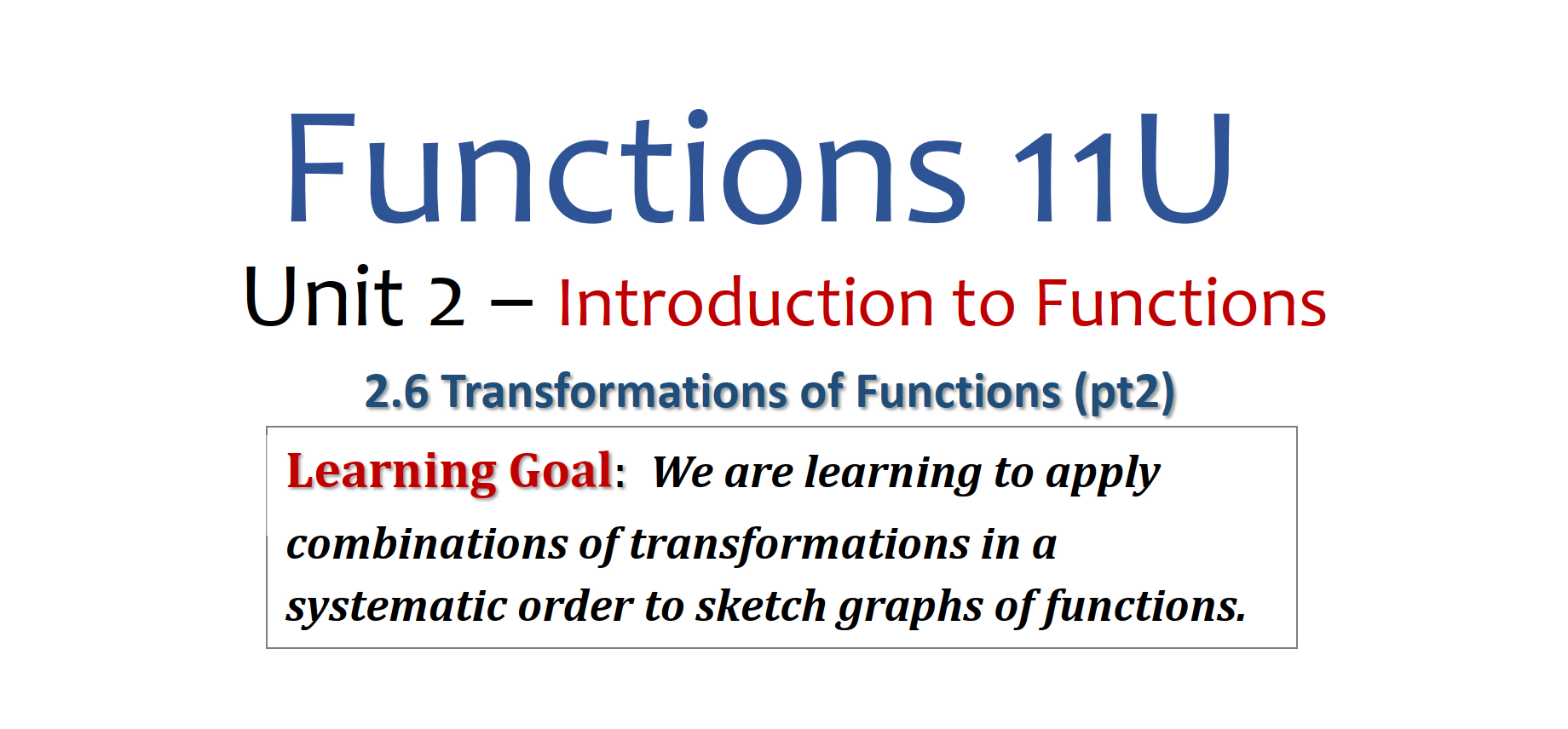 Functions 11U

Unit 2 – Introduction to Functions

2.6 Transformations of Functions (pt2)

Learning Goal: We are learning to apply combinations of transformations in a systematic order to sketch graphs of functions.